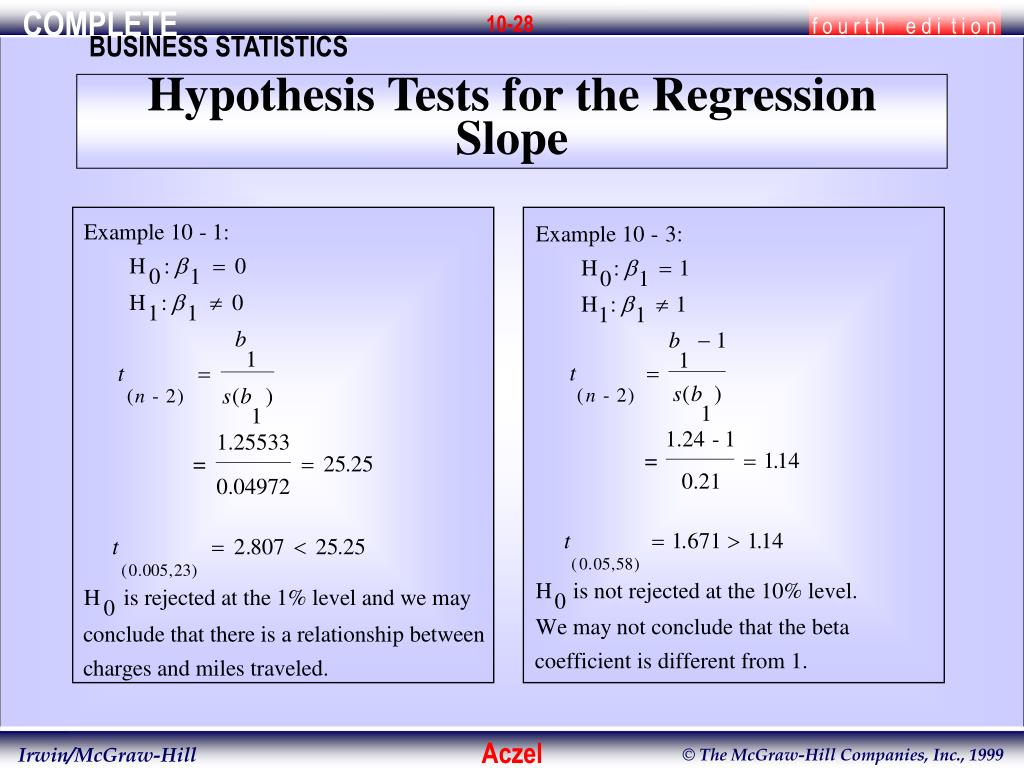 COMPLETE
BUSINESS STATISTICS

10-28

fourth edition

Hypothesis Tests for the Regression Slope

Example 10 - 1:

$H_0: \beta_1 = 0$
$H_1: \beta_1 \neq 0$

$t_{(n-2)} = \frac{b_1}{s(b_1)}$

$= \frac{1.25533}{0.04972} = 25.25$

$t_{(0.005,23)} = 2.807 < 25.25$

$H_0$ is rejected at the 1% level and we may conclude that there is a relationship between charges and miles traveled.

Example 10 - 3:

$H_0: \beta_1 = 1$
$H_1: \beta_1 \neq 1$

$t_{(n-2)} = \frac{b_1 - 1}{s(b_1)}$

$= \frac{1.24 - 1}{0.21} = 1.14$

$t_{(0.05,58)} = 1.671 > 1.14$

$H_0$ is not rejected at the 10% level. We may not conclude that the beta coefficient is different from 1.

Irwin/McGraw-Hill

Aczel

© The McGraw-Hill Companies, Inc., 1999